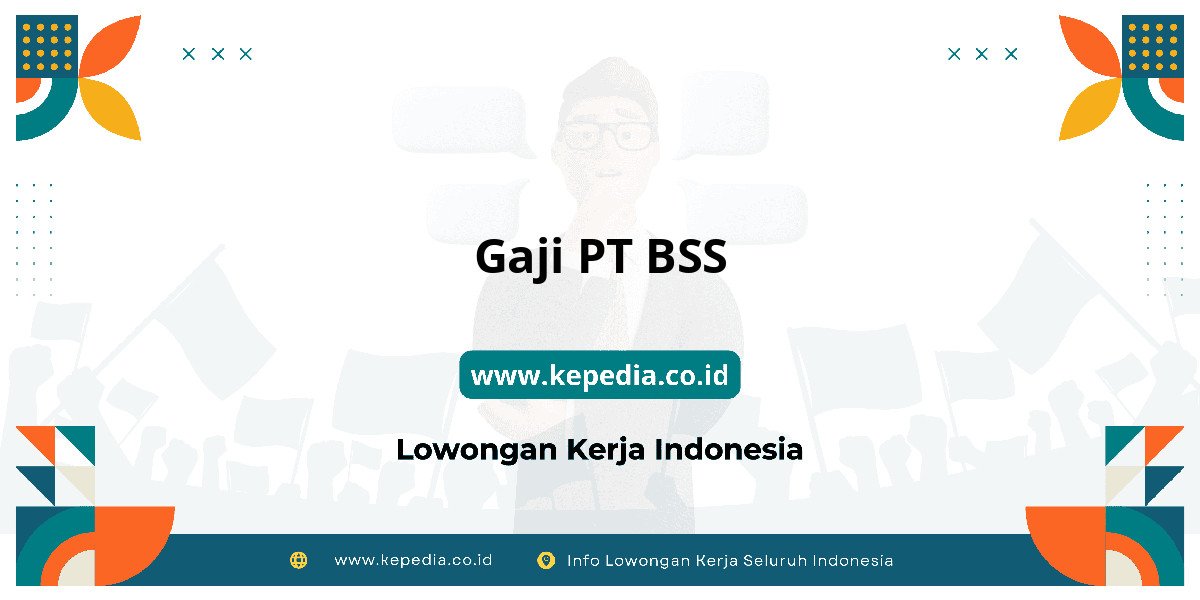 Gaji PT BSS

www.kepedia.co.id

Lowongan Kerja Indonesia

www.kepedia.co.id Info Lowongan Kerja Seluruh Indonesia